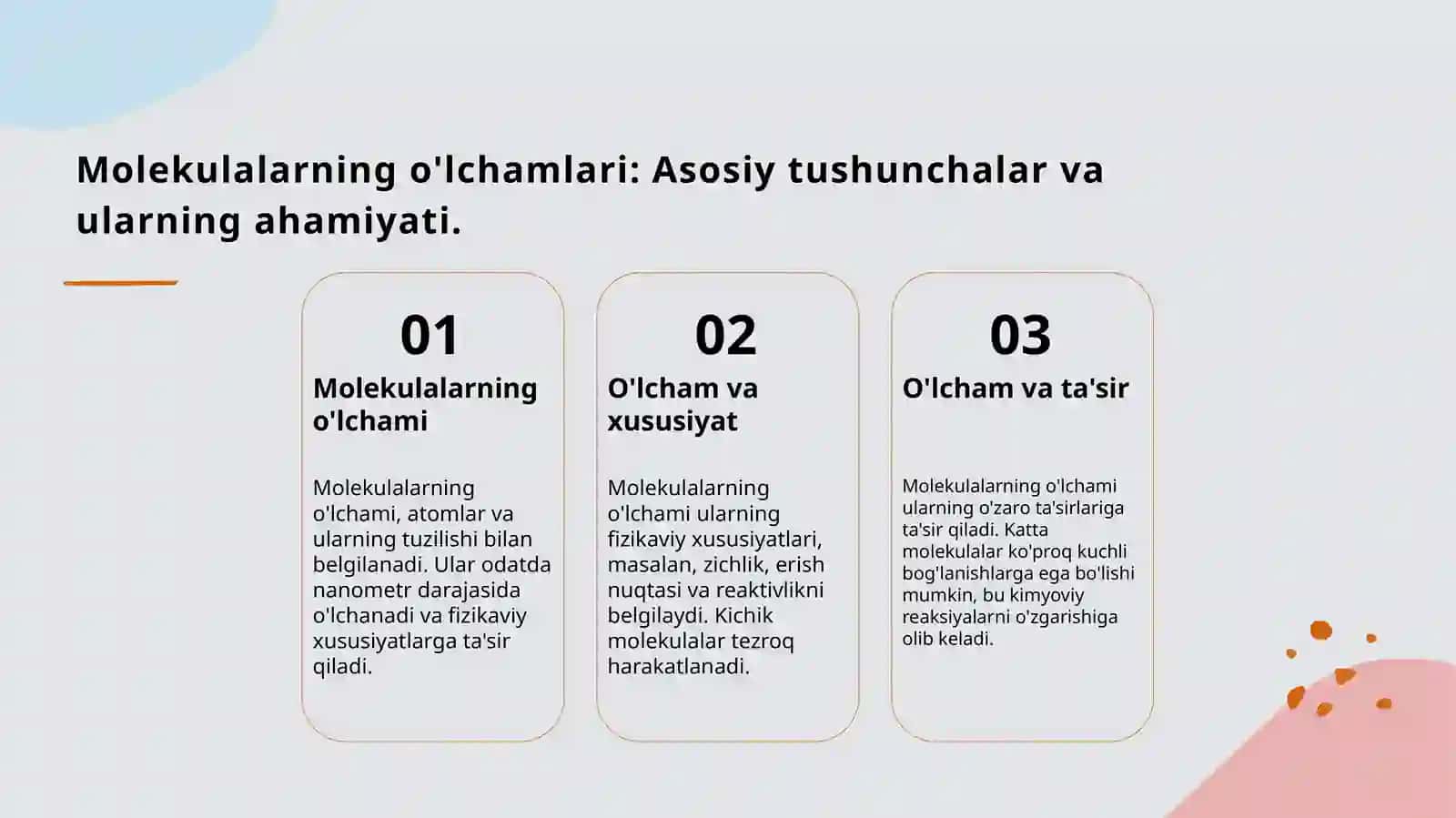 Molekulalarning o'lchamlari: Asosiy tushunchalar va ularning ahamiyati.

01

Molekulalarning o'lchami

Molekulalarning o'lchami, atomlar va ularning tuzilishi bilan belgilanadi. Ular odatda nanometr darajasida o'lchanadi va fizikaviy xususiyatlarga ta'sir qiladi.

02

O'lcham va xususiyat

Molekulalarning o'lchami ularning fizikaviy xususiyatlari, masalan, zichlik, erish nuqtasi va reaktivlikni belgilaydi. Kichik molekulalar tezroq harakatlanadi.

03

O'lcham va ta'sir

Molekulalarning o'lchami ularning o'zaro ta'sirlariga ta'sir qiladi. Katta molekulalar ko'proq kuchli bog'lanishlarga ega bo'lishi mumkin, bu kimyoviy reaksiyalarni o'zgarishiga olib keladi.